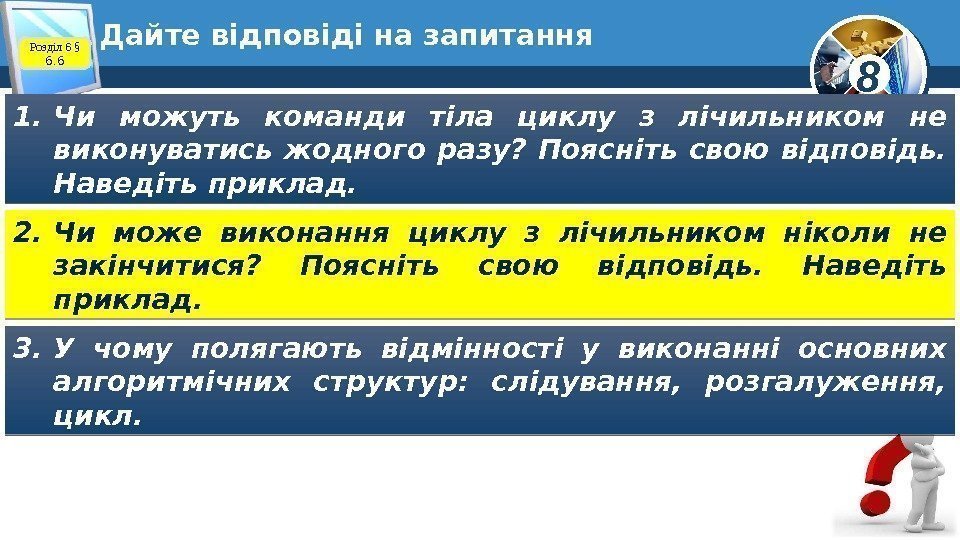 Розділ 6 § 6.6

Дайте відповіді на запитання

8

1. Чи можуть команди тіла циклу з лічильником не виконуватись жодного разу? Поясніть свою відповідь. Наведіть приклад.

2. Чи може виконання циклу з лічильником ніколи не закінчитися? Поясніть свою відповідь. Наведіть приклад.

3. У чому полягають відмінності у виконанні основних алгоритмічних структур: слідування, розгалуження, цикл.